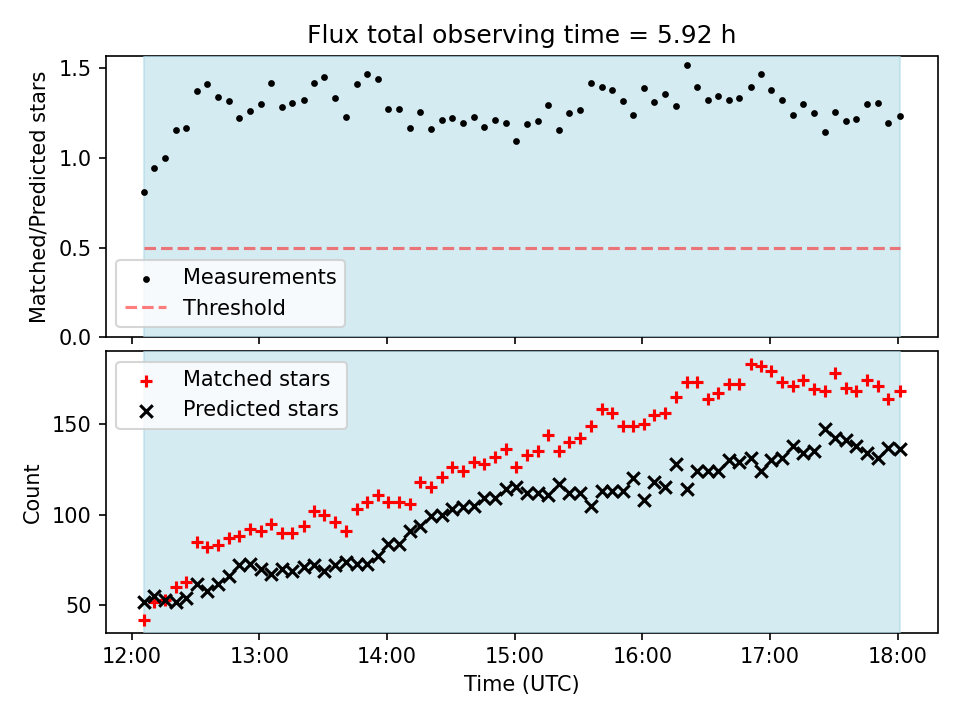 Flux total observing time = 5.92 h

Matched/Predicted stars

1.5
1.0
0.5
0.0

Measurements
Threshold

Matched stars
Predicted stars

Count

150
100
50

12:00
13:00
14:00
15:00
16:00
17:00
18:00

Time (UTC)